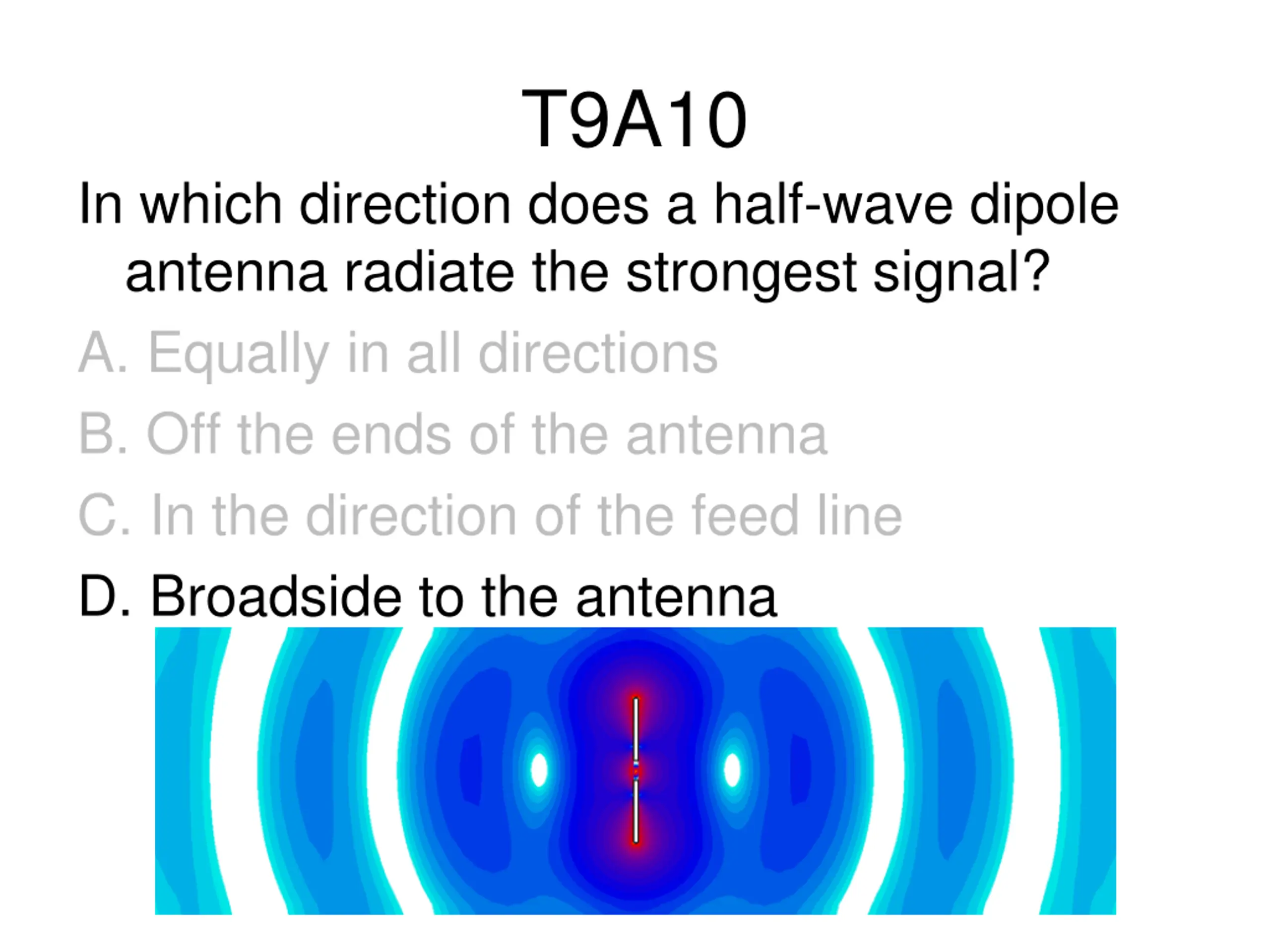 T9A10

In which direction does a half-wave dipole antenna radiate the strongest signal?

A. Equally in all directions

B. Off the ends of the antenna

C. In the direction of the feed line

D. Broadside to the antenna